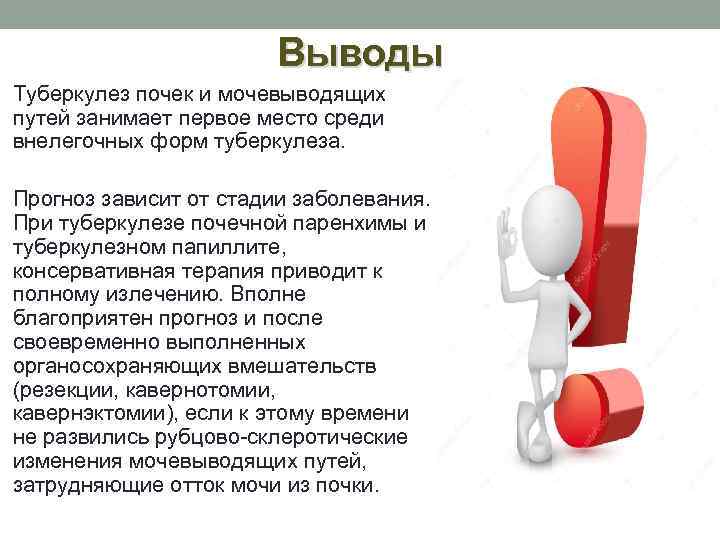 Выводы

Туберкулез почек и мочевыводящих путей занимает первое место среди внелегочных форм туберкулеза.

Прогноз зависит от стадии заболевания. При туберкулезе почечной паренхимы и туберкулезном папиллите, консервативная терапия приводит к полному излечению. Вполне благоприятен прогноз и после своевременно выполненных органосохраняющих вмешательств (резекции, кавернотомии, кавернэктомии), если к этому времени не развились рубцово-склеротические изменения мочевыводящих путей, затрудняющие отток мочи из почки.